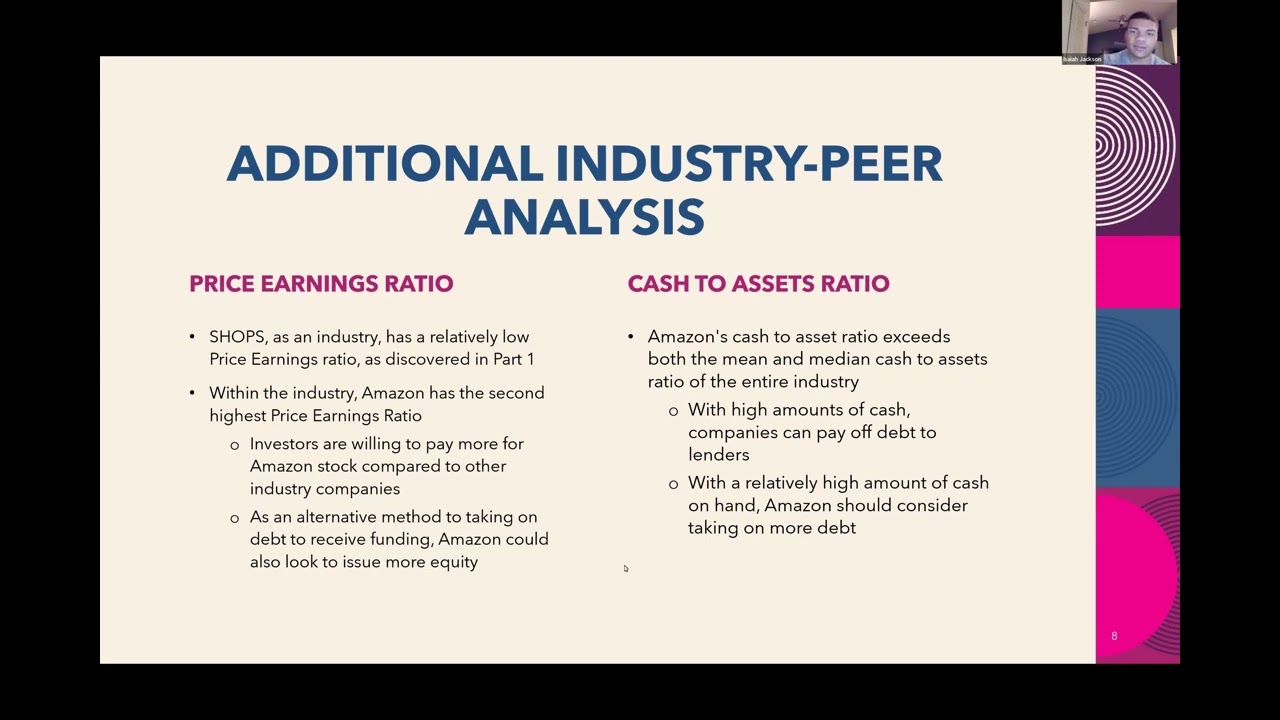 Isaiah Jackson

ADDITIONAL INDUSTRY-PEER ANALYSIS

PRICE EARNINGS RATIO

• SHOPS, as an industry, has a relatively low Price Earnings ratio, as discovered in Part 1

• Within the industry, Amazon has the second highest Price Earnings Ratio

o Investors are willing to pay more for Amazon stock compared to other industry companies

o As an alternative method to taking on debt to receive funding, Amazon could also look to issue more equity

CASH TO ASSETS RATIO

• Amazon's cash to asset ratio exceeds both the mean and median cash to assets ratio of the entire industry

o With high amounts of cash, companies can pay off debt to lenders

o With a relatively high amount of cash on hand, Amazon should consider taking on more debt

8